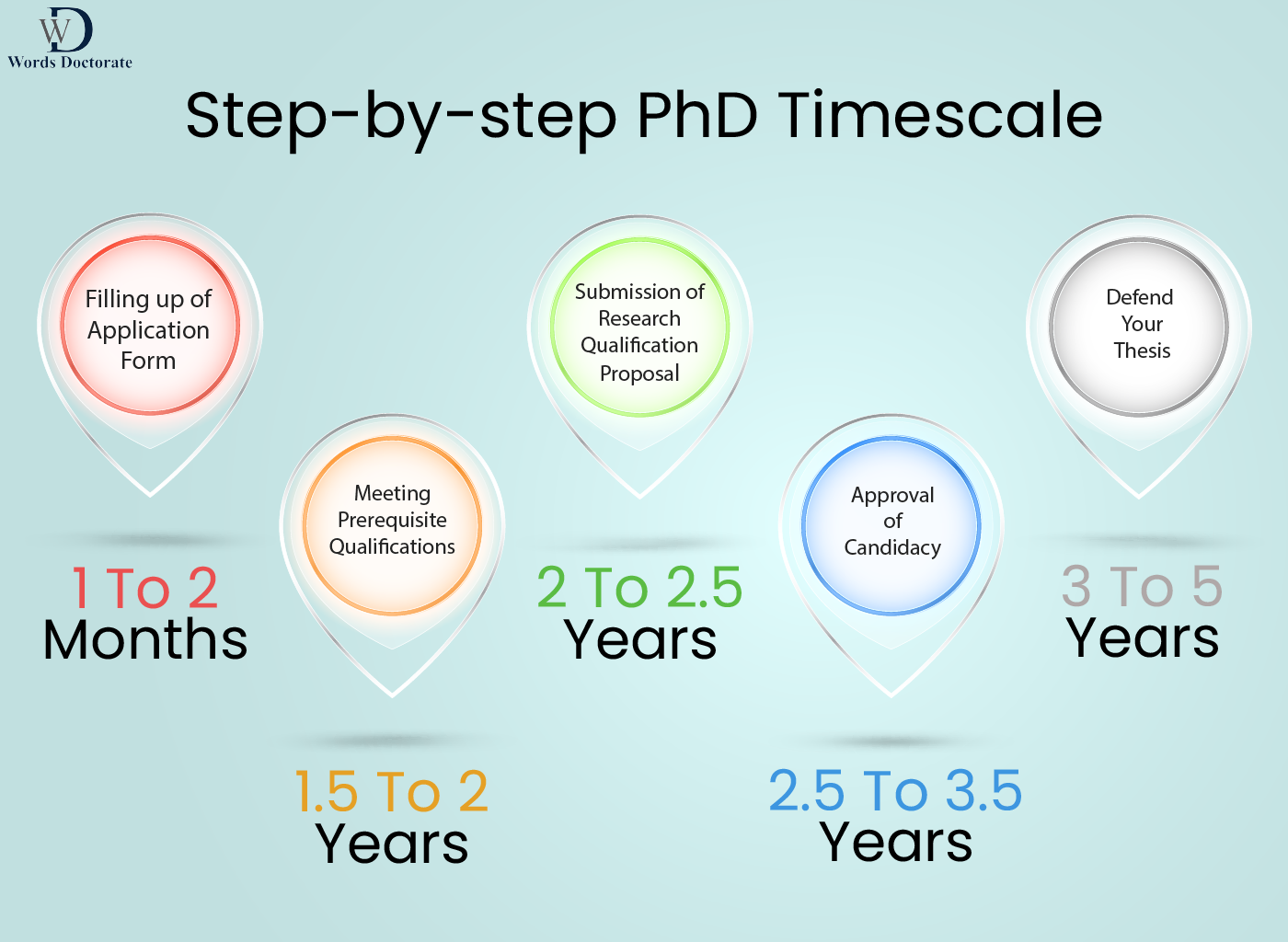 WD
Words Doctorate

Step-by-step PhD Timescale

Filling up of Application Form

1 To 2 Months

Meeting Prerequisite Qualifications

1.5 To 2 Years

Submission of Research Qualification Proposal

2 To 2.5 Years

Approval of Candidacy

2.5 To 3.5 Years

Defend Your Thesis

3 To 5 Years